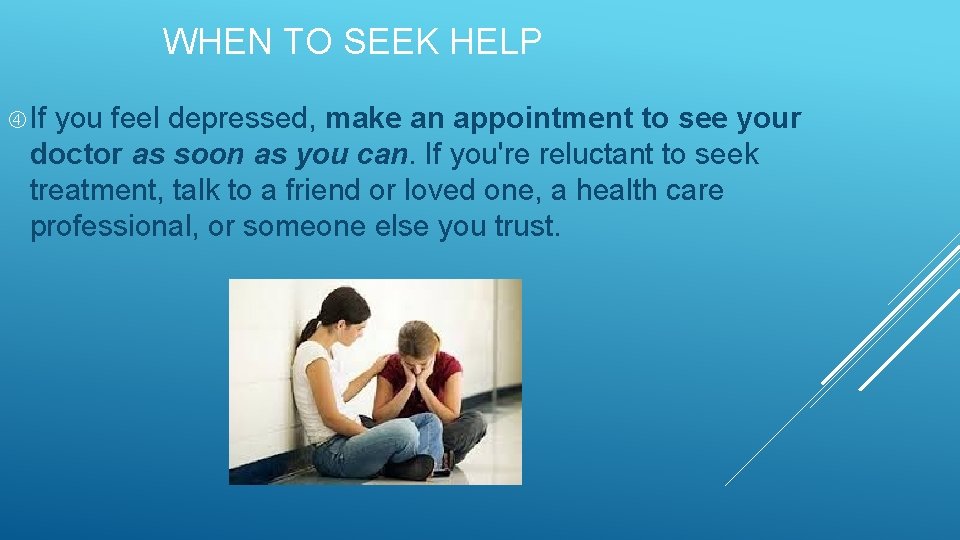 WHEN TO SEEK HELP

④ If you feel depressed, make an appointment to see your doctor as soon as you can. If you're reluctant to seek treatment, talk to a friend or loved one, a health care professional, or someone else you trust.